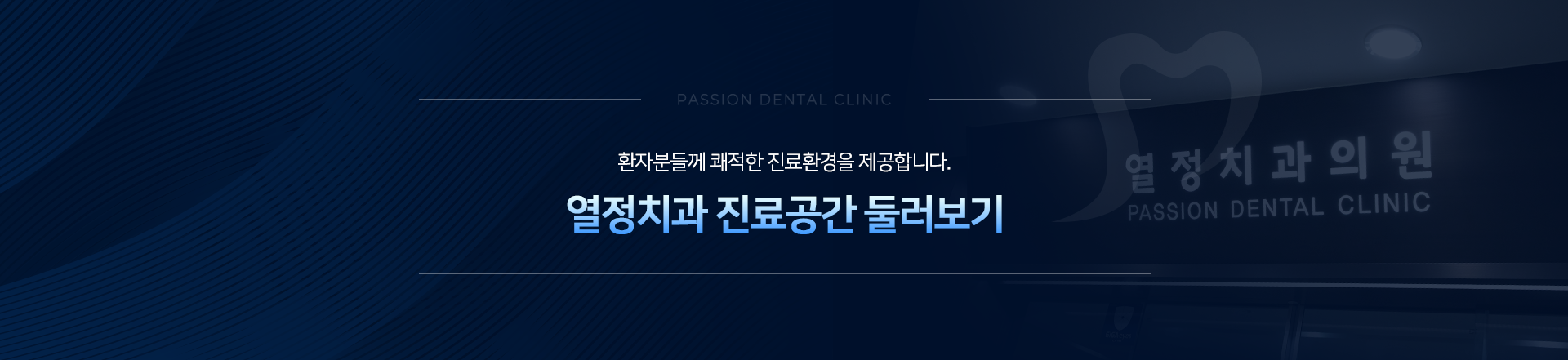 PASSION DENTAL CLINIC

환자분들께 쾌적한 진료환경을 제공합니다.

열정치과 진료공간 둘러보기

열정치과의원
PASSION DENTAL CLINIC